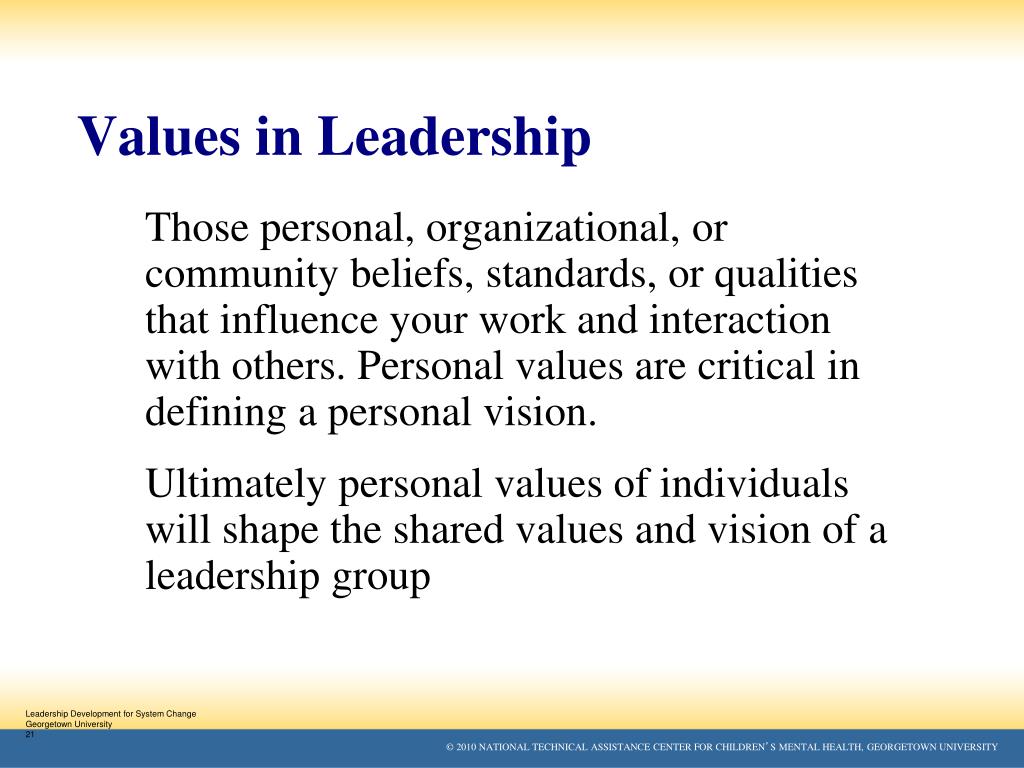 Values in Leadership

Those personal, organizational, or community beliefs, standards, or qualities that influence your work and interaction with others. Personal values are critical in defining a personal vision.

Ultimately personal values of individuals will shape the shared values and vision of a leadership group

Leadership Development for System Change
Georgetown University
21

© 2010 NATIONAL TECHNICAL ASSISTANCE CENTER FOR CHILDREN'S MENTAL HEALTH, GEORGETOWN UNIVERSITY